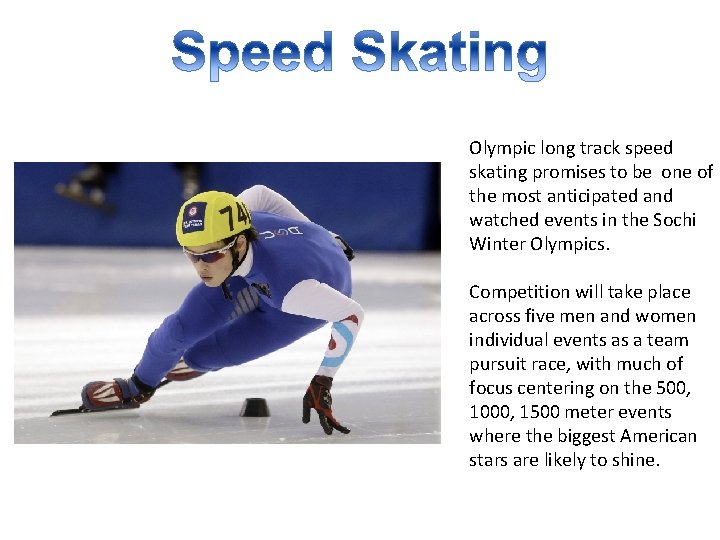 Speed Skating

74

Olympic long track speed skating promises to be one of the most anticipated and watched events in the Sochi Winter Olympics.

Competition will take place across five men and women individual events as a team pursuit race, with much of focus centering on the 500, 1000, 1500 meter events where the biggest American stars are likely to shine.